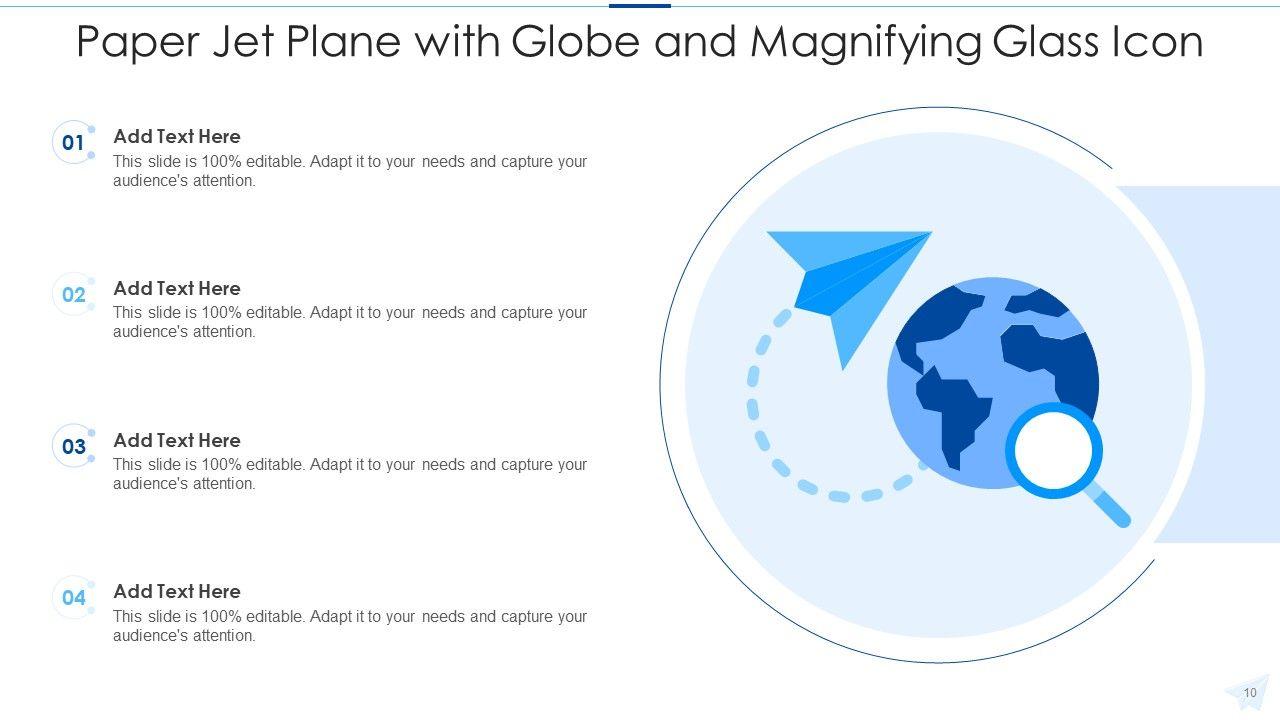 Paper Jet Plane with Globe and Magnifying Glass Icon

01
Add Text Here
This slide is 100% editable. Adapt it to your needs and capture your audience's attention.

02
Add Text Here
This slide is 100% editable. Adapt it to your needs and capture your audience's attention.

03
Add Text Here
This slide is 100% editable. Adapt it to your needs and capture your audience's attention.

04
Add Text Here
This slide is 100% editable. Adapt it to your needs and capture your audience's attention.

10